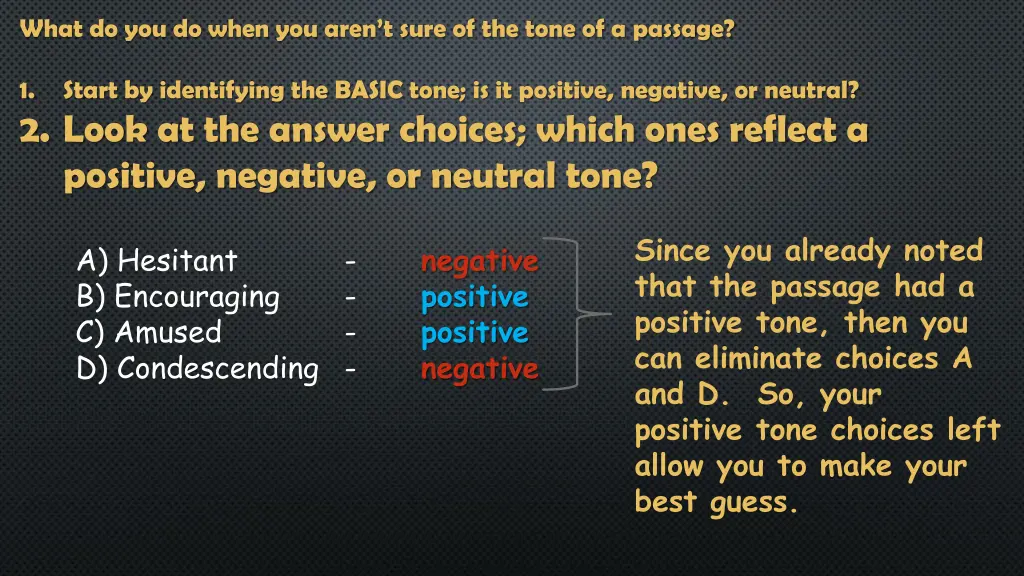 What do you do when you aren't sure of the tone of a passage?

1. Start by identifying the BASIC tone; is it positive, negative, or neutral?
2. Look at the answer choices; which ones reflect a positive, negative, or neutral tone?

A) Hesitant - negative
B) Encouraging - positive
C) Amused - positive
D) Condescending - negative

Since you already noted that the passage had a positive tone, then you can eliminate choices A and D. So, your positive tone choices left allow you to make your best guess.